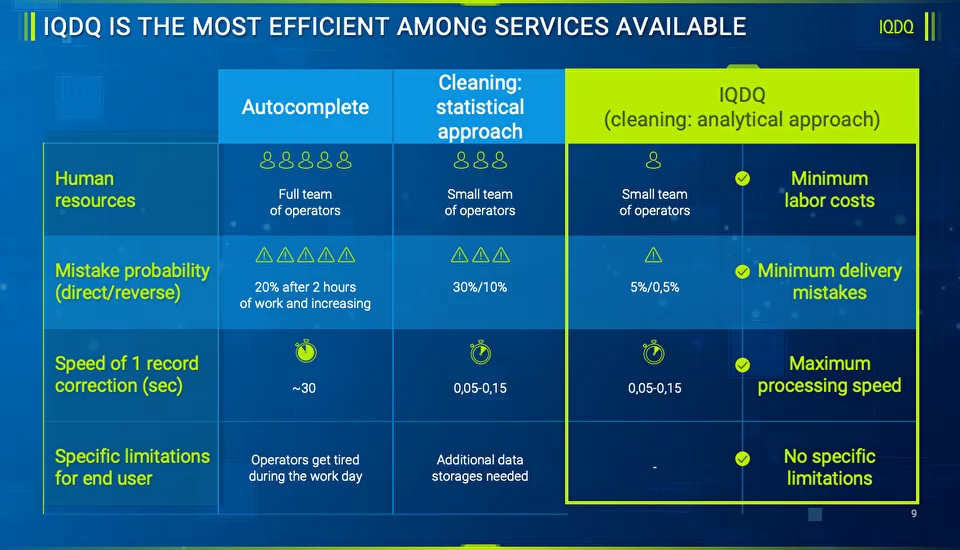 IQDQ IS THE MOST EFFICIENT AMONG SERVICES AVAILABLE

IQDQ

| | Autocomplete | Cleaning: statistical approach | IQDQ (cleaning: analytical approach) | |
|---|---|---|---|---|
| Human resources | Full team of operators | Small team of operators | Small team of operators | Minimum labor costs |
| Mistake probability (direct/reverse) | 20% after 2 hours of work and increasing | 30%/10% | 5%/0,5% | Minimum delivery mistakes |
| Speed of 1 record correction (sec) | ~30 | 0,05-0,15 | 0,05-0,15 | Maximum processing speed |
| Specific limitations for end user | Operators get tired during the work day | Additional data storages needed | - | No specific limitations |

9